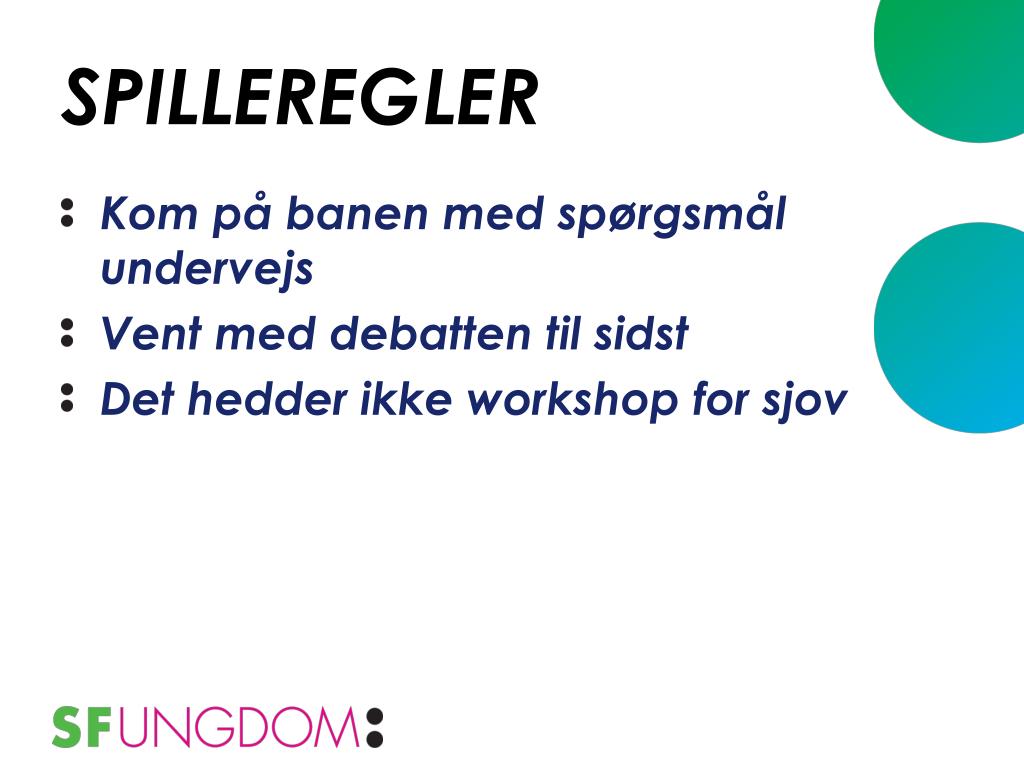 SPILLEREGLER

: Kom på banen med spørgsmål undervejs
: Vent med debatten til sidst
: Det hedder ikke workshop for sjov

SFUNGDOM: